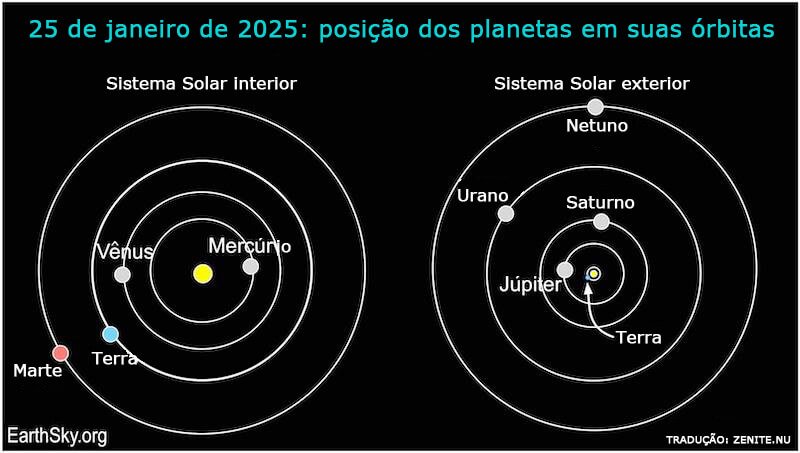 25 de janeiro de 2025: posição dos planetas em suas órbitas

Sistema Solar interior

Vênus

Mercúrio

Terra

Marte

Sistema Solar exterior

Netuno

Urano

Saturno

Júpiter

Terra

EarthSky.org

TRADUÇÃO: ZENITE.NU